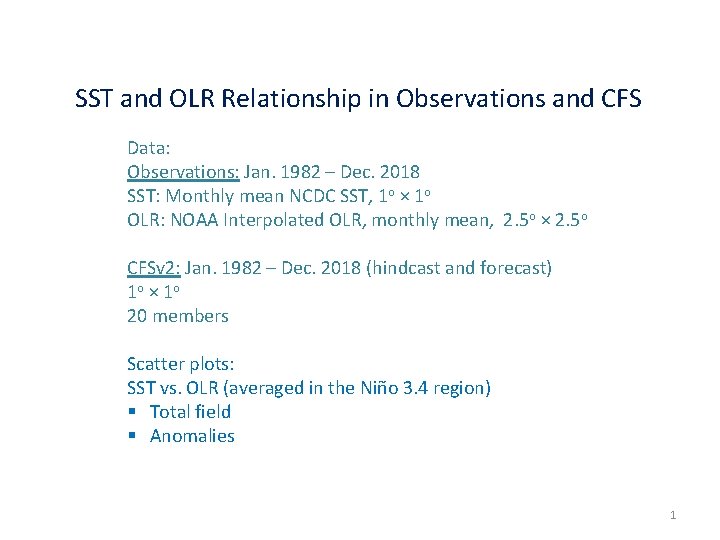 SST and OLR Relationship in Observations and CFS

Data:
Observations: Jan. 1982 – Dec. 2018
SST: Monthly mean NCDC SST, $1^o \times 1^o$
OLR: NOAA Interpolated OLR, monthly mean, $2.5^o \times 2.5^o$

CFSv2: Jan. 1982 – Dec. 2018 (hindcast and forecast)
$1^o \times 1^o$
20 members

Scatter plots:
SST vs. OLR (averaged in the Niño 3.4 region)
▪ Total field
▪ Anomalies

1